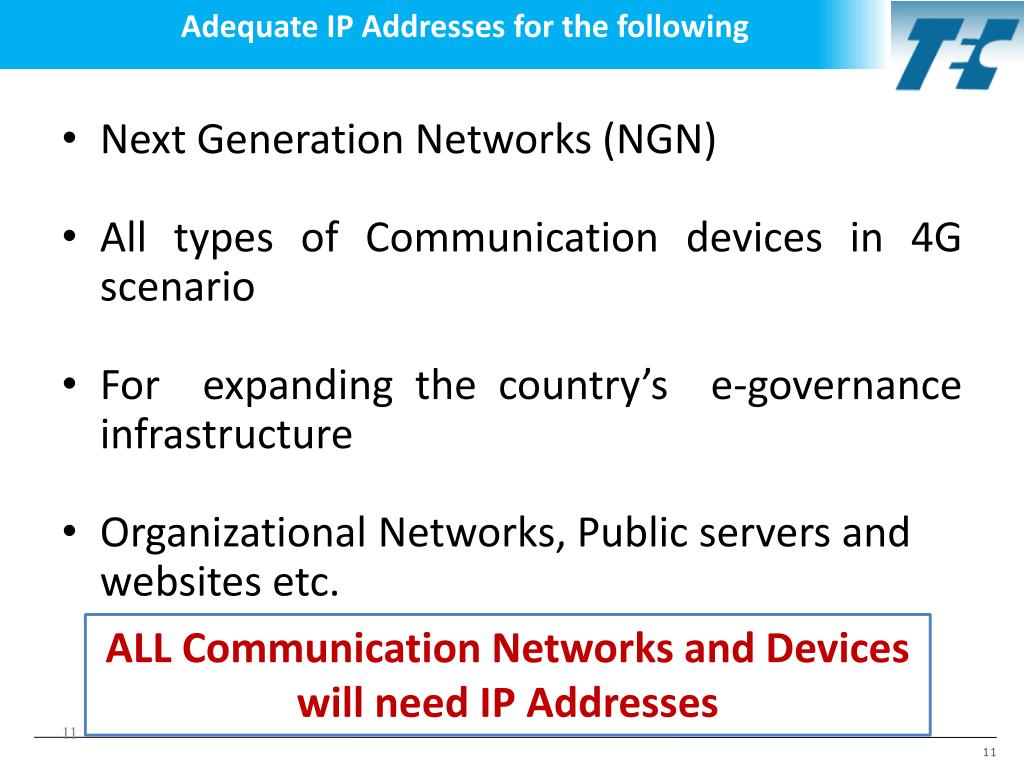 Adequate IP Addresses for the following

TEC

• Next Generation Networks (NGN)

• All types of Communication devices in 4G scenario

• For expanding the country's e-governance infrastructure

• Organizational Networks, Public servers and websites etc.

ALL Communication Networks and Devices will need IP Addresses

11

11